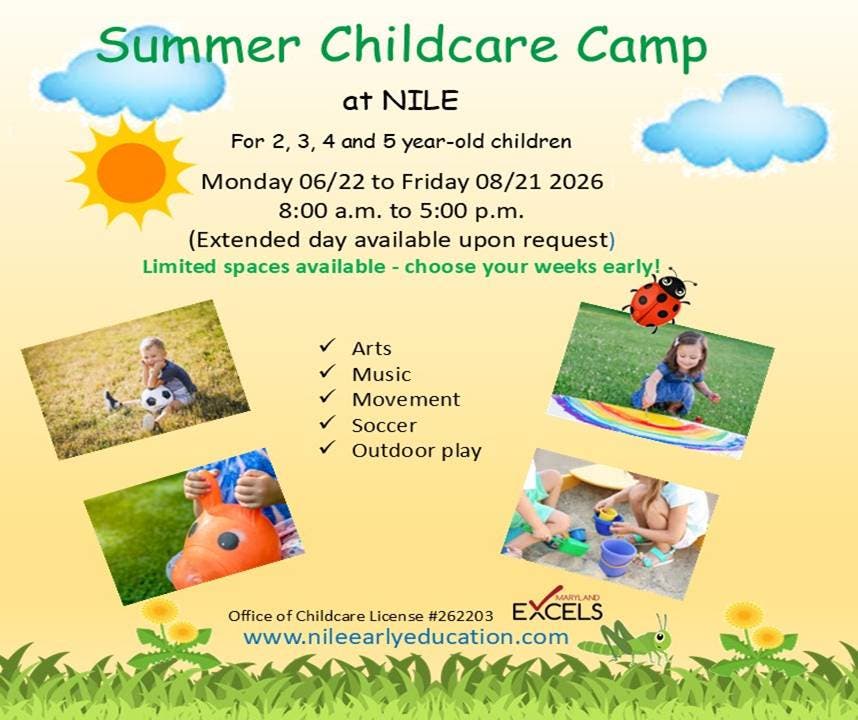 Summer Childcare Camp

at NILE

For 2, 3, 4 and 5 year-old children

Monday 06/22 to Friday 08/21 2026
8:00 a.m. to 5:00 p.m.
(Extended day available upon request)

Limited spaces available - choose your weeks early!

✓ Arts
✓ Music
✓ Movement
✓ Soccer
✓ Outdoor play

Office of Childcare License #262203

MARYLAND EXCELS

www.nileearlyeducation.com